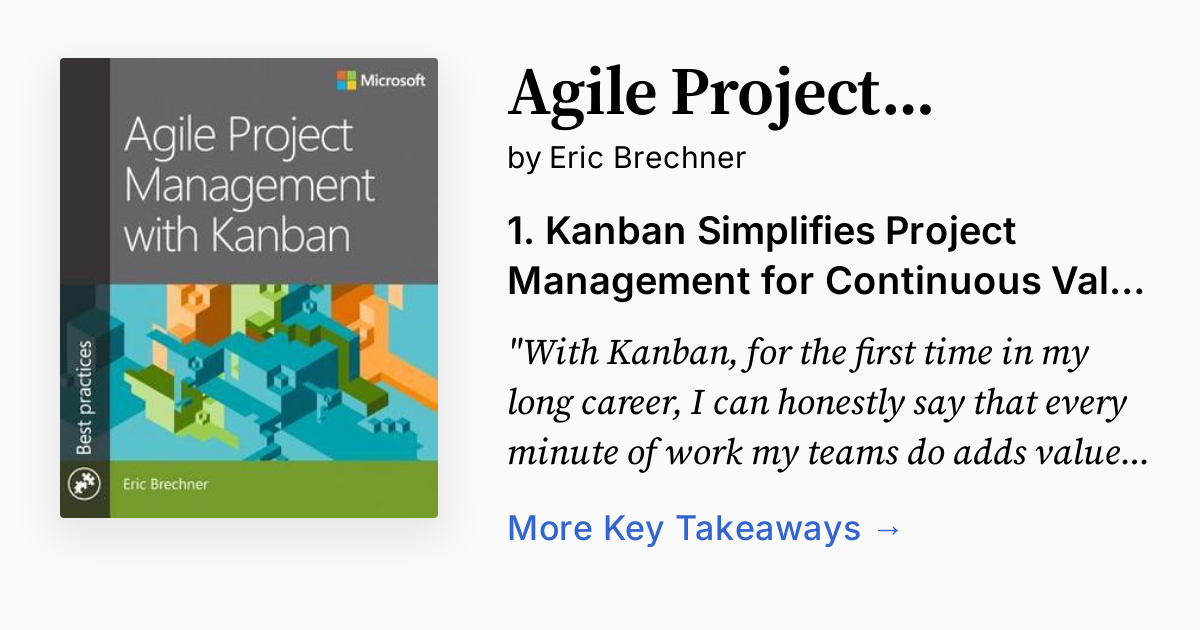 Microsoft

Agile Project Management with Kanban

Best practices

Eric Brechner

Agile Project...

by Eric Brechner

1. Kanban Simplifies Project Management for Continuous Val...

"With Kanban, for the first time in my long career, I can honestly say that every minute of work my teams do adds value...

More Key Takeaways →